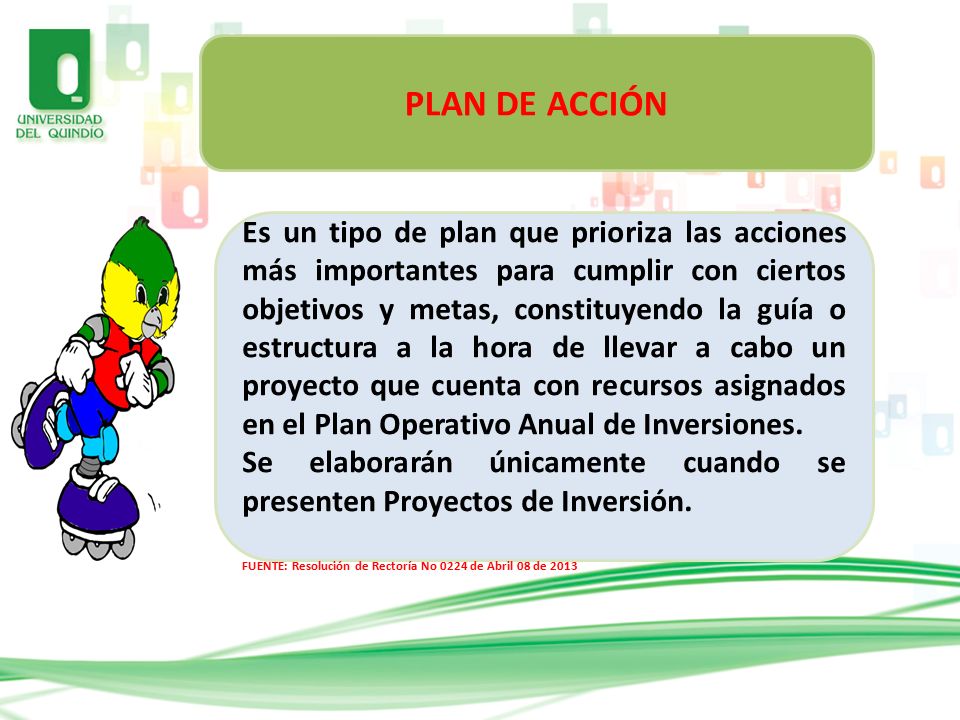 UNIVERSIDAD DEL QUINDIO

PLAN DE ACCIÓN

Es un tipo de plan que prioriza las acciones más importantes para cumplir con ciertos objetivos y metas, constituyendo la guía o estructura a la hora de llevar a cabo un proyecto que cuenta con recursos asignados en el Plan Operativo Anual de Inversiones.
Se elaborarán únicamente cuando se presenten Proyectos de Inversión.

FUENTE: Resolución de Rectoría No 0224 de Abril 08 de 2013